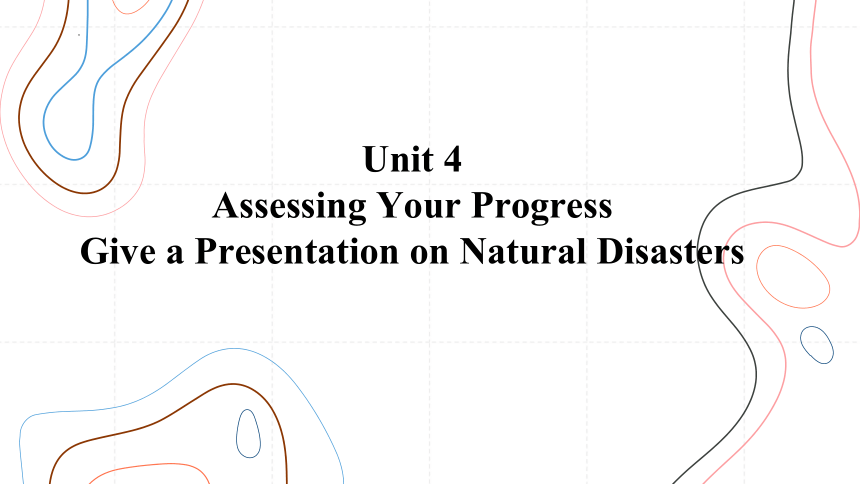 Unit 4
Assessing Your Progress
Give a Presentation on Natural Disasters